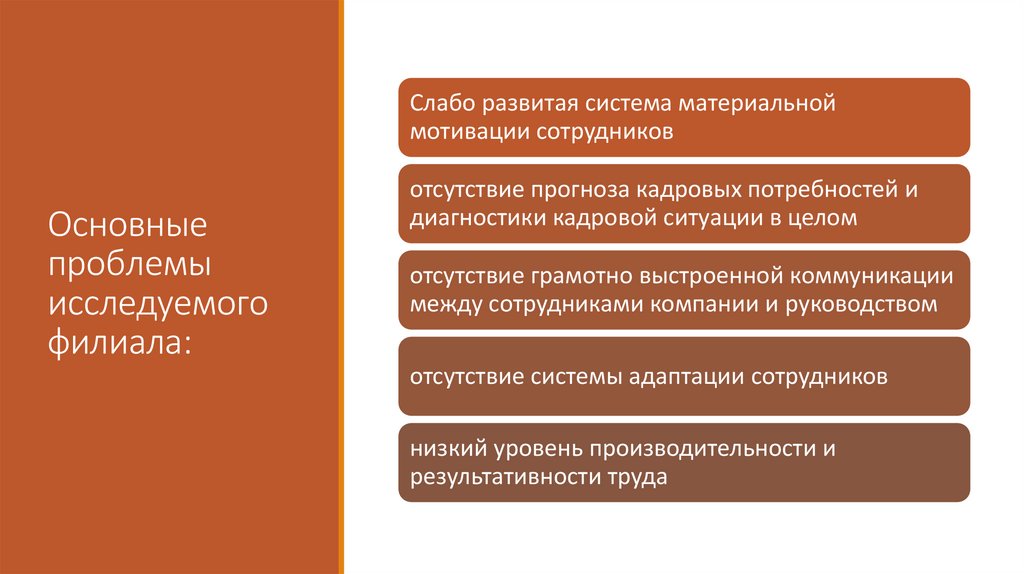 Основные проблемы исследуемого филиала:

Слабо развитая система материальной мотивации сотрудников

отсутствие прогноза кадровых потребностей и диагностики кадровой ситуации в целом

отсутствие грамотно выстроенной коммуникации между сотрудниками компании и руководством

отсутствие системы адаптации сотрудников

низкий уровень производительности и результативности труда